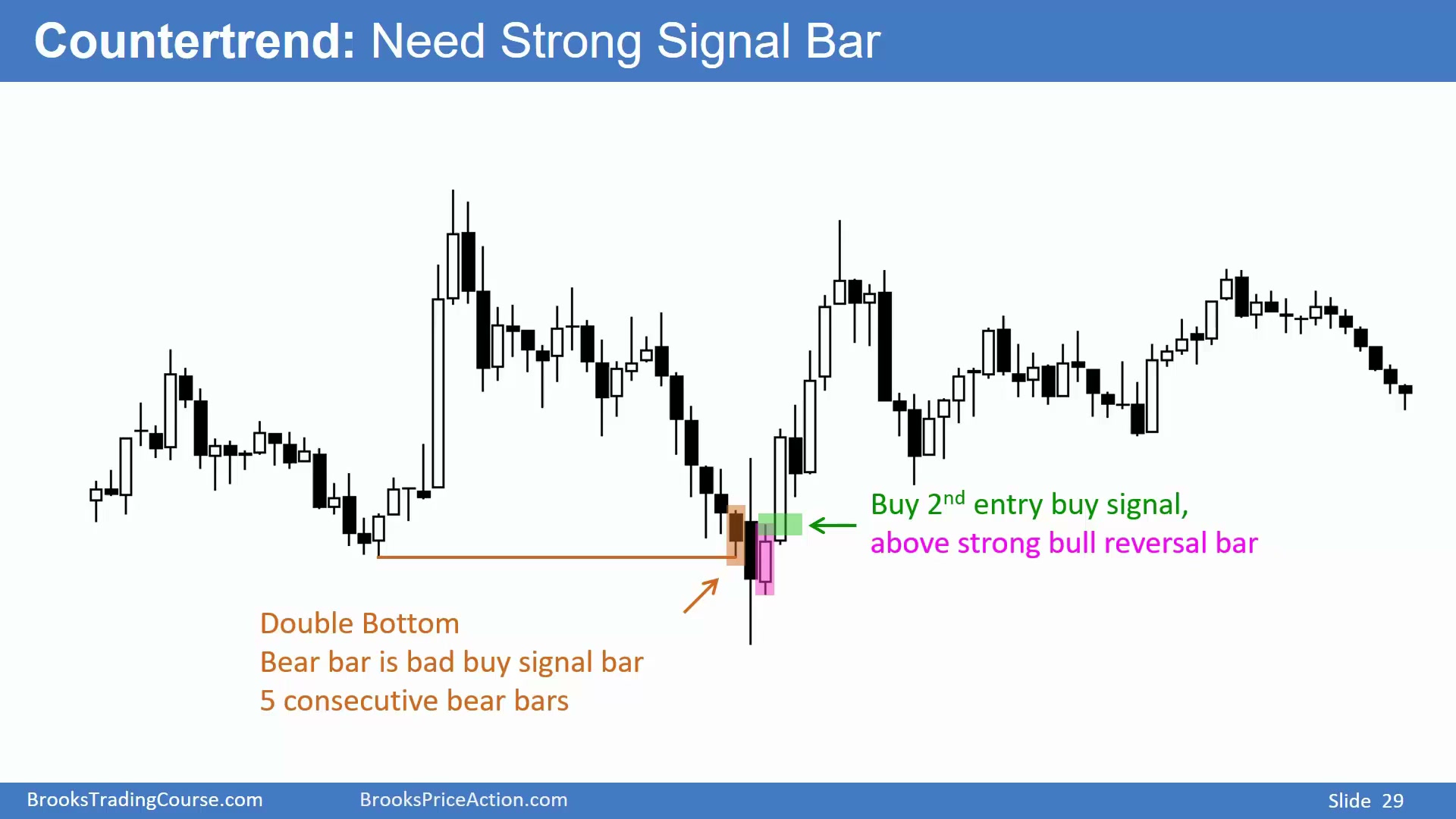 Countertrend: Need Strong Signal Bar

Buy 2$^{nd}$ entry buy signal,
above strong bull reversal bar

Double Bottom
Bear bar is bad buy signal bar
5 consecutive bear bars

BrooksTradingCourse.com BrooksPriceAction.com Slide 29